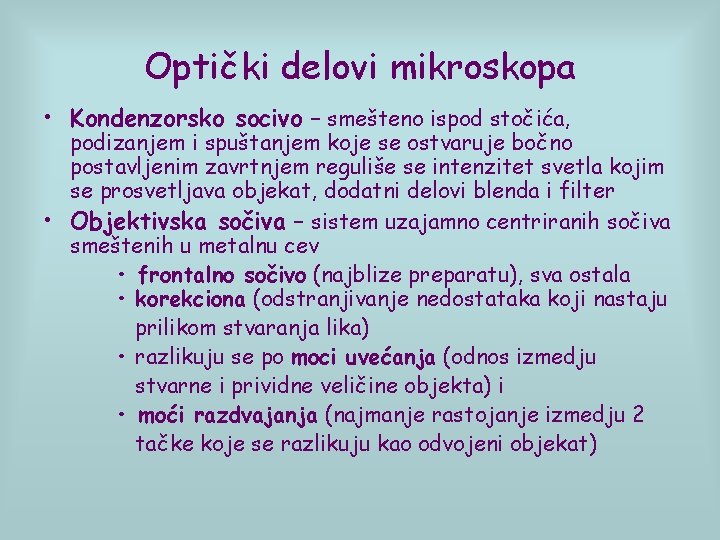 Optički delovi mikroskopa

• Kondenzorsko socivo – smešteno ispod stočića, podizanjem i spuštanjem koje se ostvaruje bočno postavljenim zavrtnjem reguliše se intenzitet svetla kojim se prosvetljava objekat, dodatni delovi blenda i filter

• Objektivska sočiva – sistem uzajamno centriranih sočiva smeštenih u metalnu cev

• frontalno sočivo (najblize preparatu), sva ostala

• korekciona (odstranjivanje nedostataka koji nastaju prilikom stvaranja lika)

• razlikuju se po moci uvećanja (odnos izmedju stvarne i prividne veličine objekta) i

• moći razdvajanja (najmanje rastojanje izmedju 2 tačke koje se razlikuju kao odvojeni objekat)